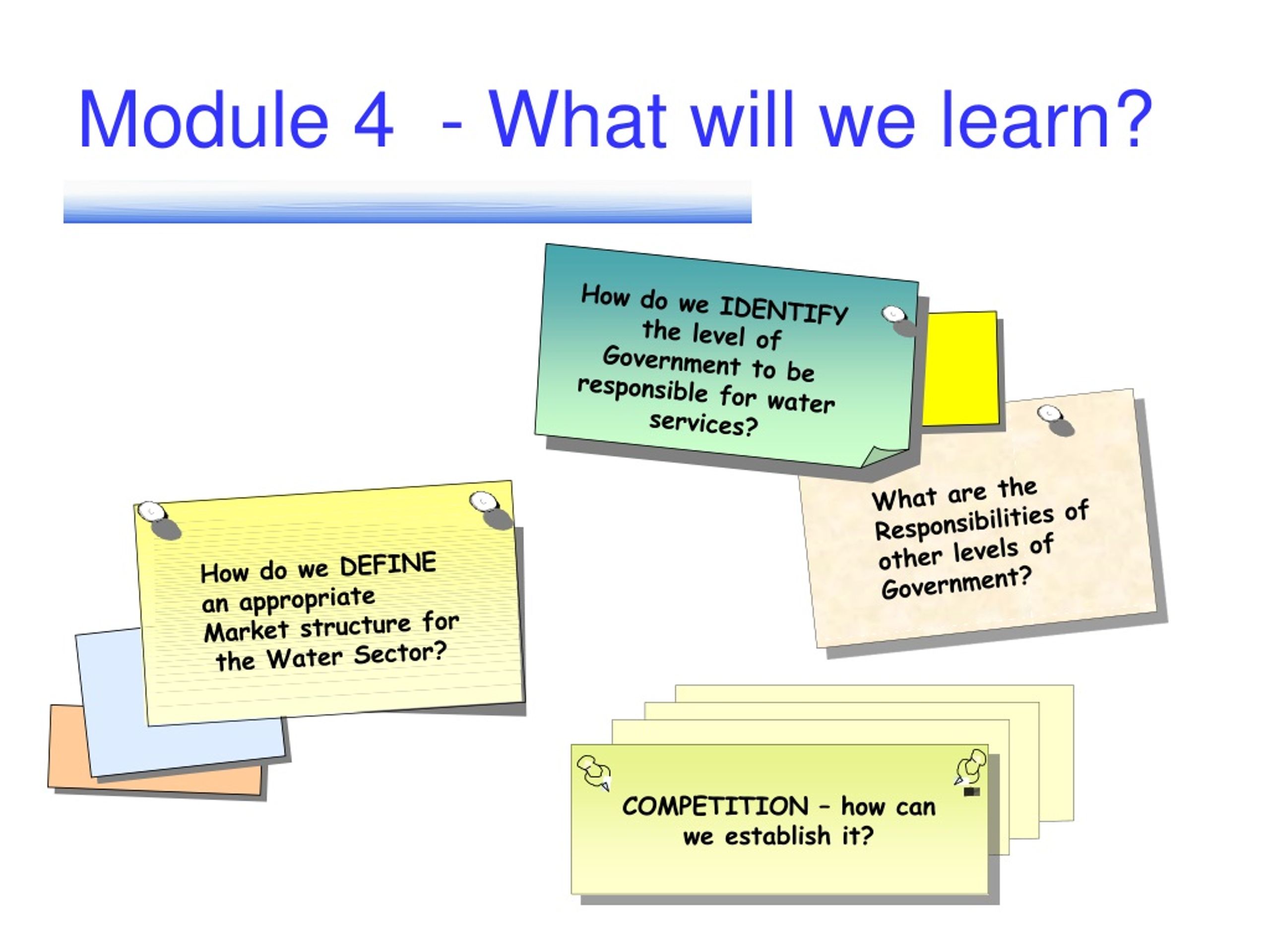 Module 4 - What will we learn?

How do we IDENTIFY the level of Government to be responsible for water services?

What are the Responsibilities of other levels of Government?

How do we DEFINE an appropriate Market structure for the Water Sector?

COMPETITION – how can we establish it?